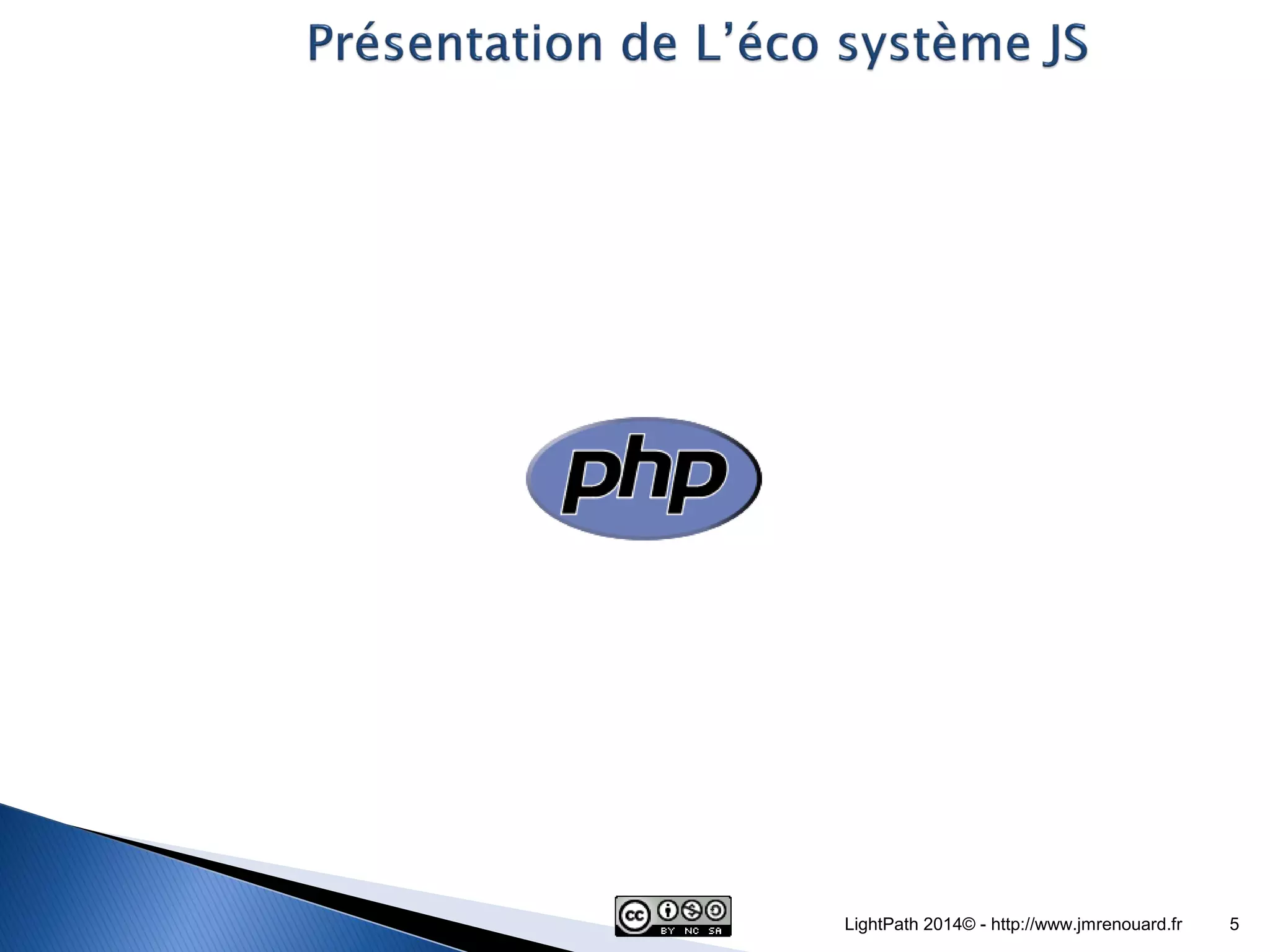 Présentation de L’éco système JS

php

cc BY NC SA

LightPath 2014© - http://www.jmrenouard.fr

5